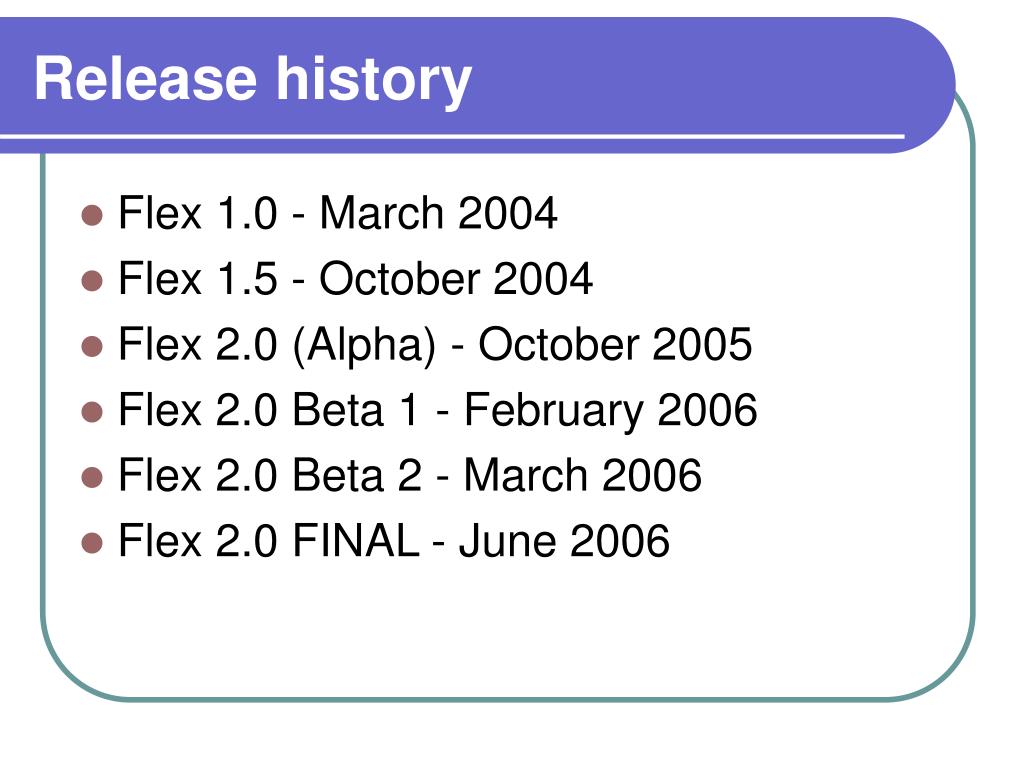 Release history

- Flex 1.0 - March 2004
- Flex 1.5 - October 2004
- Flex 2.0 (Alpha) - October 2005
- Flex 2.0 Beta 1 - February 2006
- Flex 2.0 Beta 2 - March 2006
- Flex 2.0 FINAL - June 2006